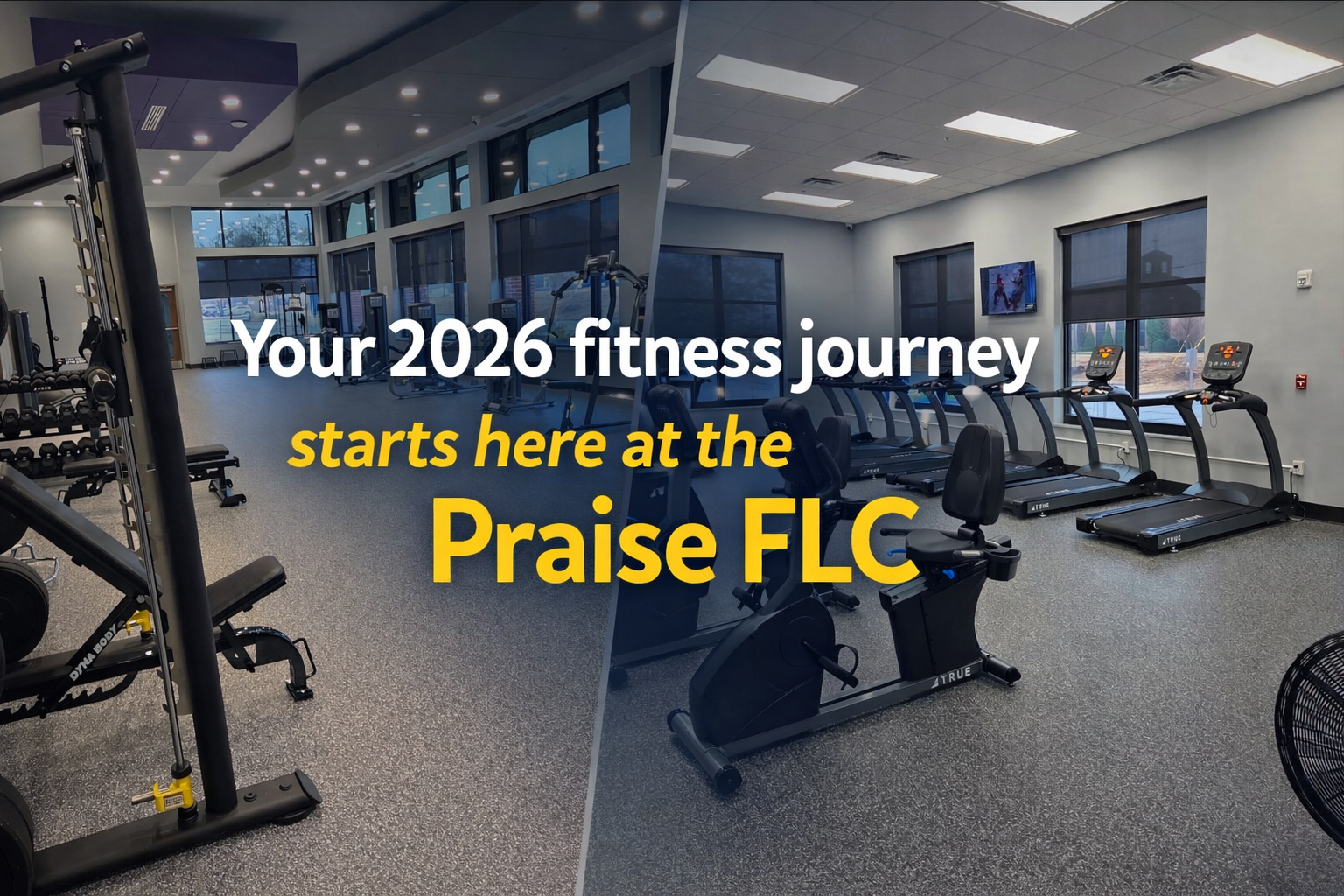 Your 2026 fitness journey
starts here at the
Praise FLC

DYNA BODY

TRUE

TRUE

TRUE

TRUE